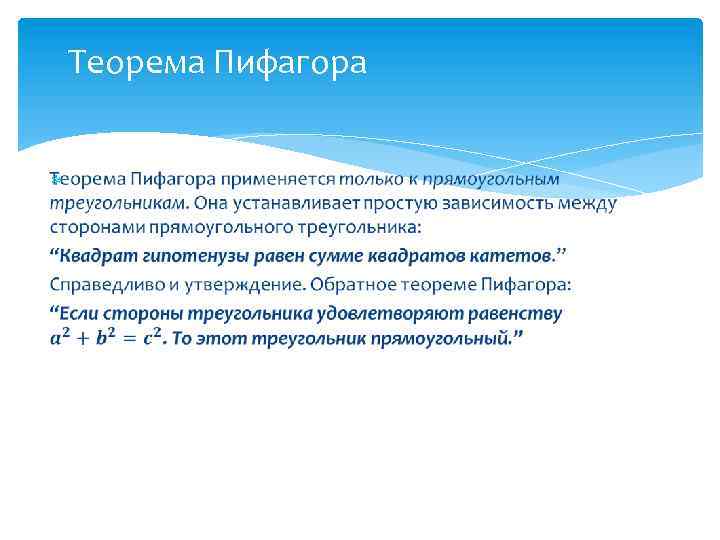 Теорема Пифагора

Теорема Пифагора применяется только к прямоугольным треугольникам. Она устанавливает простую зависимость между сторонами прямоугольного треугольника:

“Квадрат гипотенузы равен сумме квадратов катетов.”

Справедливо и утверждение. Обратное теореме Пифагора:

“Если стороны треугольника удовлетворяют равенству $a^2 + b^2 = c^2$. То этот треугольник прямоугольный.”